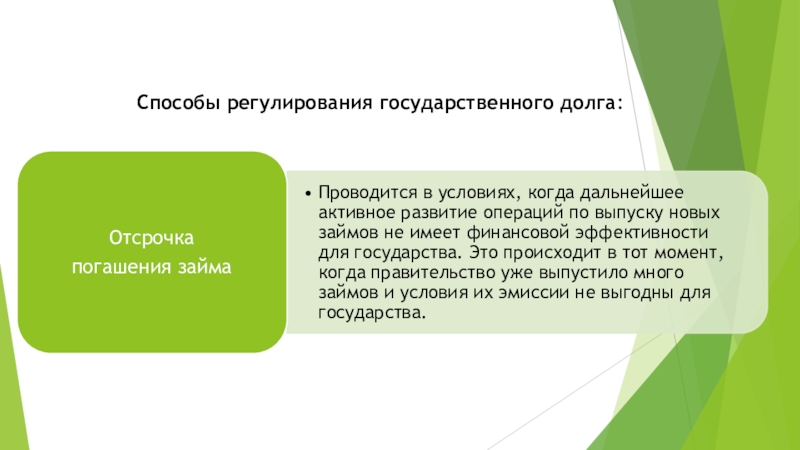 Способы регулирования государственного долга:

Отсрочка погашения займа

• Проводится в условиях, когда дальнейшее активное развитие операций по выпуску новых займов не имеет финансовой эффективности для государства. Это происходит в тот момент, когда правительство уже выпустило много займов и условия их эмиссии не выгодны для государства.